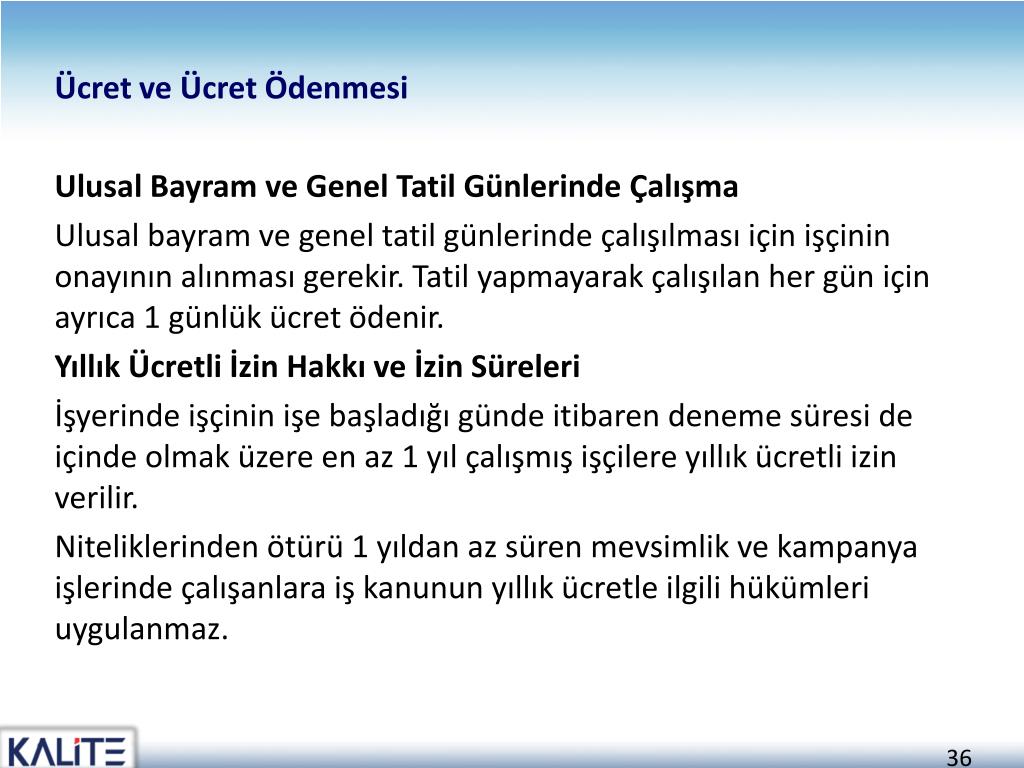 Ücret ve Ücret Ödenmesi

Ulusal Bayram ve Genel Tatil Günlerinde Çalışma

Ulusal bayram ve genel tatil günlerinde çalışılması için işçinin onayının alınması gerekir. Tatil yapmayarak çalışılan her gün için ayrıca 1 günlük ücret ödenir.

Yıllık Ücretli İzin Hakkı ve İzin Süreleri

İşyerinde işçinin işe başladığı günde itibaren deneme süresi de içinde olmak üzere en az 1 yıl çalışmış işçilere yıllık ücretli izin verilir.

Niteliklerinden ötürü 1 yıldan az süren mevsimlik ve kampanya işlerinde çalışanlara iş kanunun yıllık ücretle ilgili hükümleri uygulanmaz.

KALİTE

36